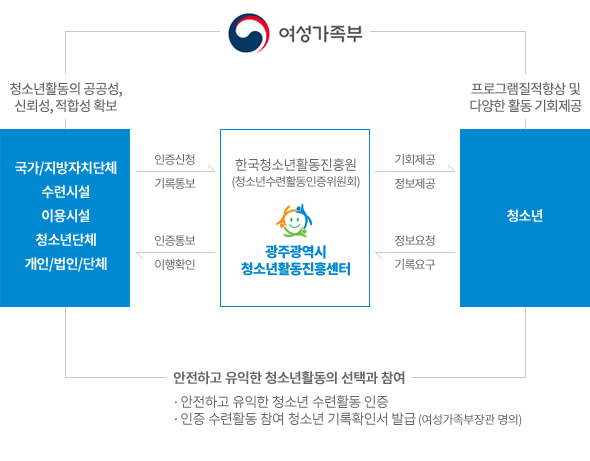 여성가족부

청소년활동의 공공성, 신뢰성, 적합성 확보

프로그램질적향상 및 다양한 활동 기회제공

국가/지방자치단체
수련시설
이용시설
청소년단체
개인/법인/단체

인증신청
기록통보

인증통보
이행확인

한국청소년활동진흥원
(청소년수련활동인증위원회)

광주광역시
청소년활동진흥센터

기회제공
정보제공

정보요청
기록요구

청소년

안전하고 유익한 청소년활동의 선택과 참여

· 안전하고 유익한 청소년 수련활동 인증
· 인증 수련활동 참여 청소년 기록확인서 발급 (여성가족부장관 명의)